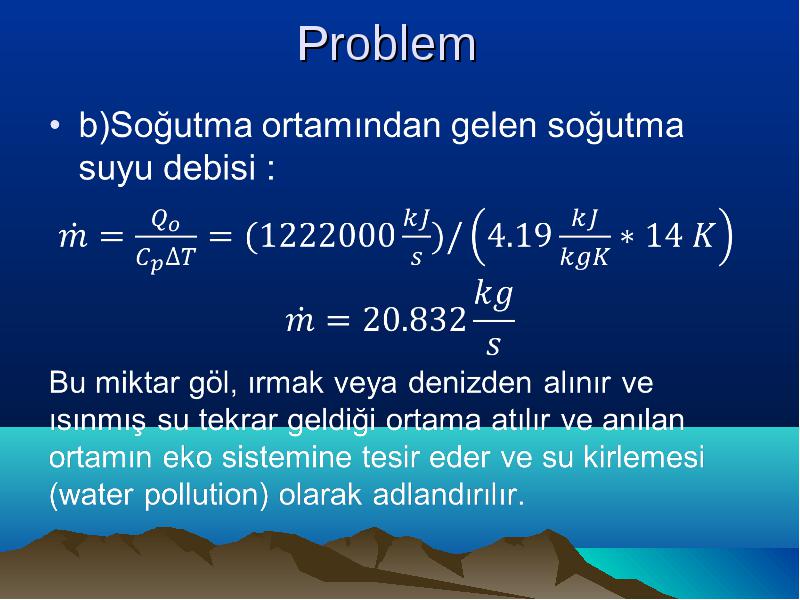 Problem

• b)Soğutma ortamından gelen soğutma suyu debisi :

$\dot{m} = \frac{Q_o}{C_p \Delta T} = (1222000 \frac{kJ}{s}) / \left(4.19 \frac{kJ}{kgK} * 14\ K\right)$

$\dot{m} = 20.832 \frac{kg}{s}$

Bu miktar göl, ırmak veya denizden alınır ve ısınmış su tekrar geldiği ortama atılır ve anılan ortamın eko sistemine tesir eder ve su kirlemesi (water pollution) olarak adlandırılır.